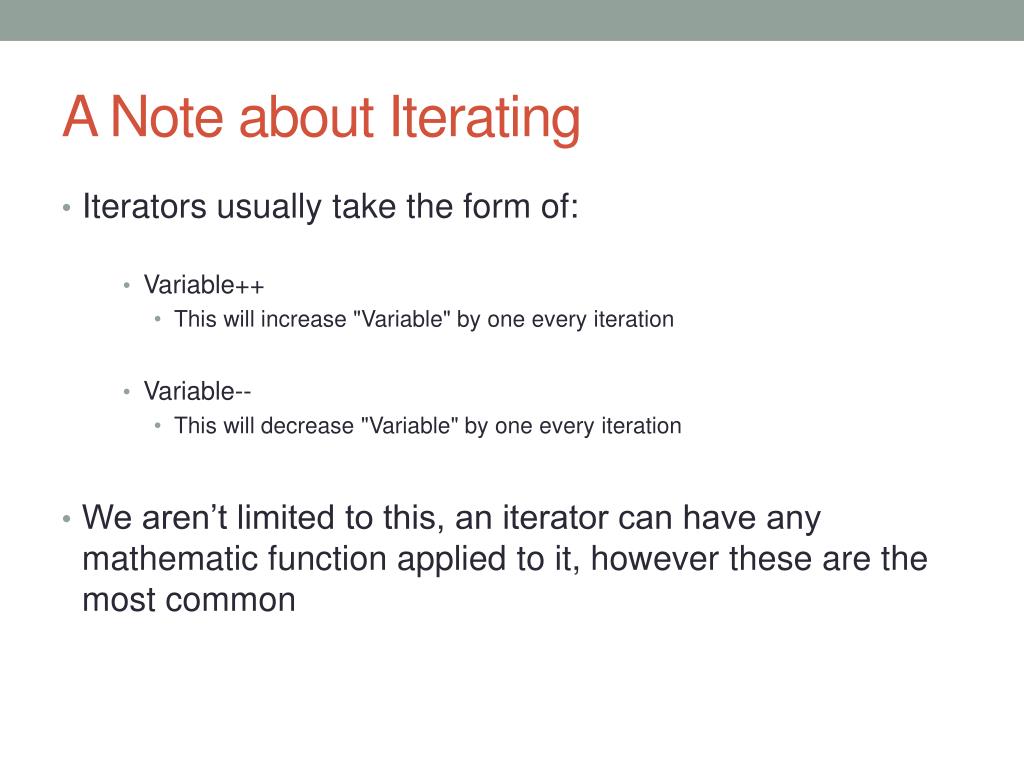 A Note about Iterating

• Iterators usually take the form of:

• Variable++
• This will increase "Variable" by one every iteration

• Variable--
• This will decrease "Variable" by one every iteration

• We aren’t limited to this, an iterator can have any mathematic function applied to it, however these are the most common